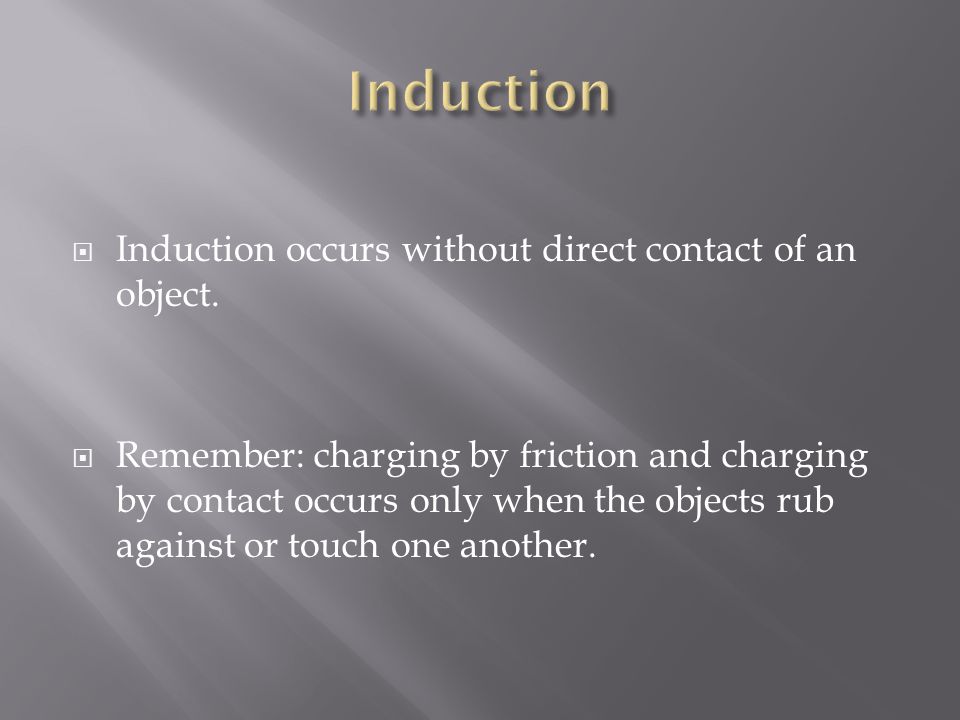 Induction

Induction occurs without direct contact of an object.

Remember: charging by friction and charging by contact occurs only when the objects rub against or touch one another.